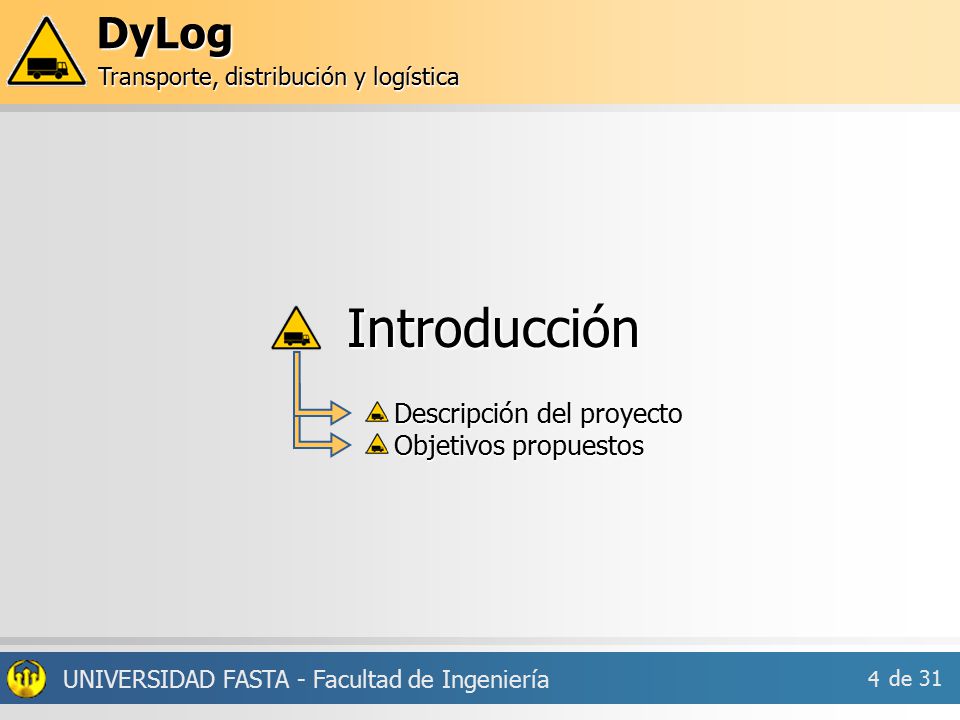 DyLog
Transporte, distribución y logística

Introducción

Descripción del proyecto
Objetivos propuestos

UNIVERSIDAD FASTA - Facultad de Ingeniería

4 de 31